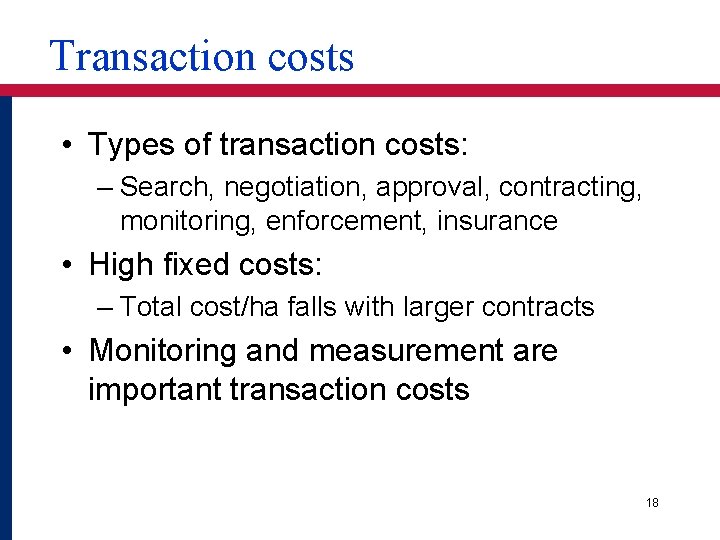 Transaction costs

• Types of transaction costs:
– Search, negotiation, approval, contracting, monitoring, enforcement, insurance

• High fixed costs:
– Total cost/ha falls with larger contracts

• Monitoring and measurement are important transaction costs

18